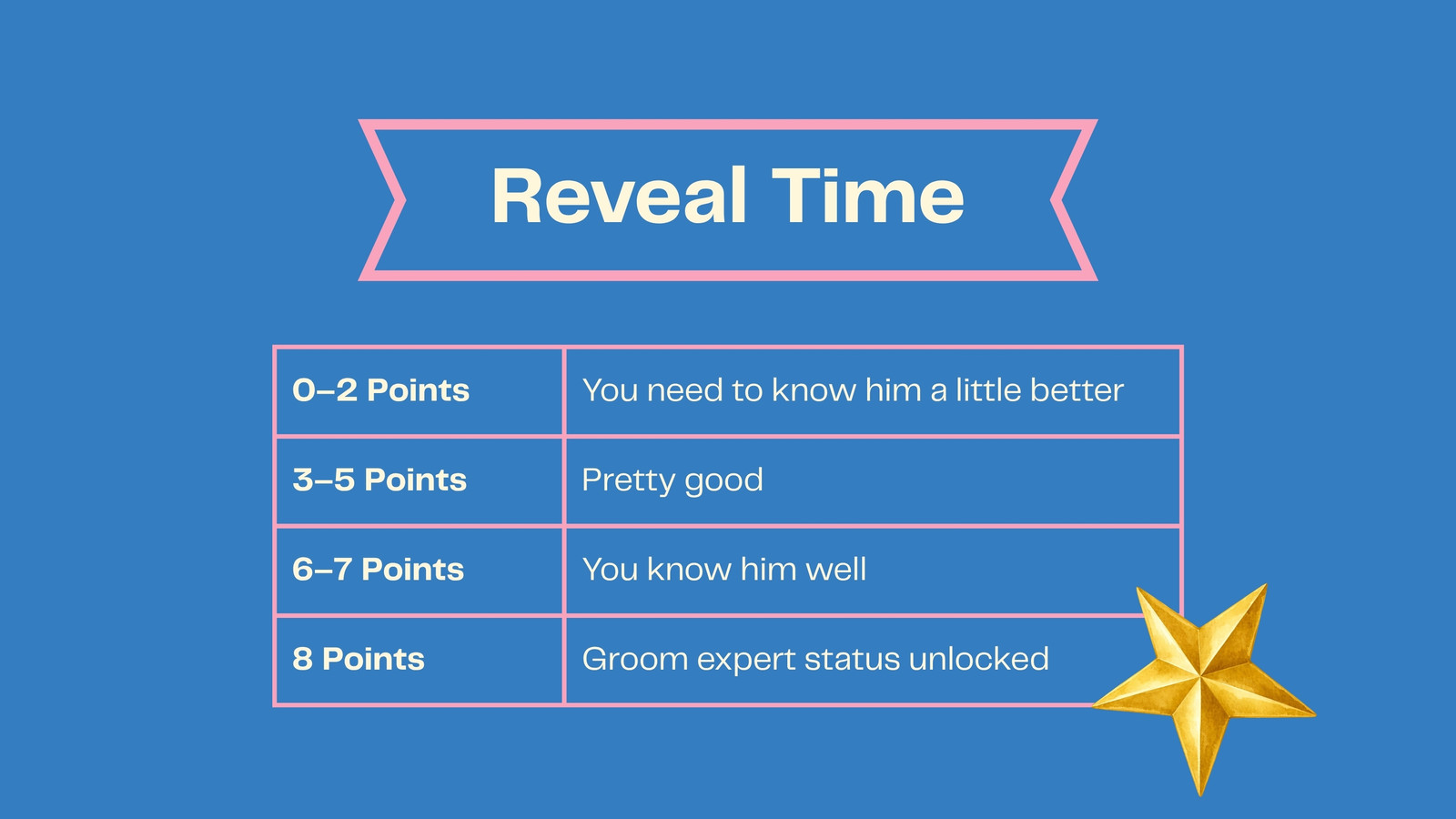 Reveal Time

| 0–2 Points | You need to know him a little better |
|---|---|
| 3–5 Points | Pretty good |
| 6–7 Points | You know him well |
| 8 Points | Groom expert status unlocked |